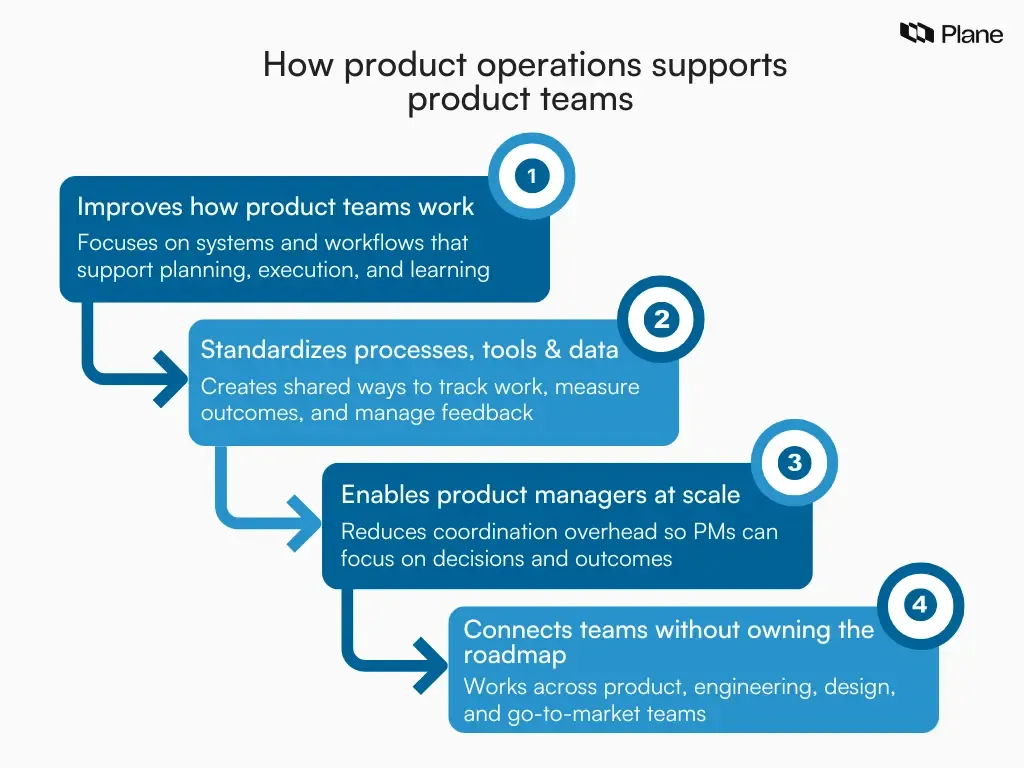 Plane

How product operations supports product teams

1

Improves how product teams work

Focuses on systems and workflows that support planning, execution, and learning

2

Standardizes processes, tools & data

Creates shared ways to track work, measure outcomes, and manage feedback

3

Enables product managers at scale

Reduces coordination overhead so PMs can focus on decisions and outcomes

4

Connects teams without owning the roadmap

Works across product, engineering, design, and go-to-market teams